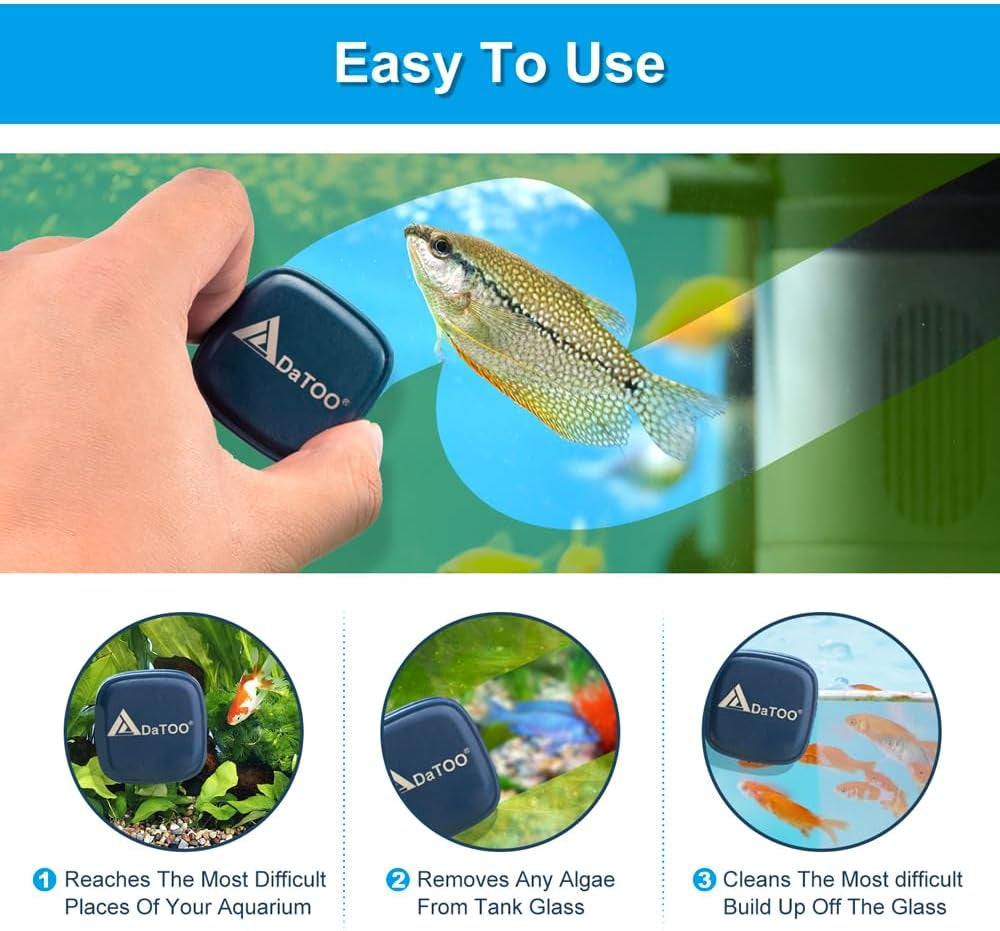 Easy To Use

DaTOO®

DaTOO®

DaTOO®

DaTOO®

1 Reaches The Most Difficult Places Of Your Aquarium

2 Removes Any Algae From Tank Glass

3 Cleans The Most difficult Build Up Off The Glass